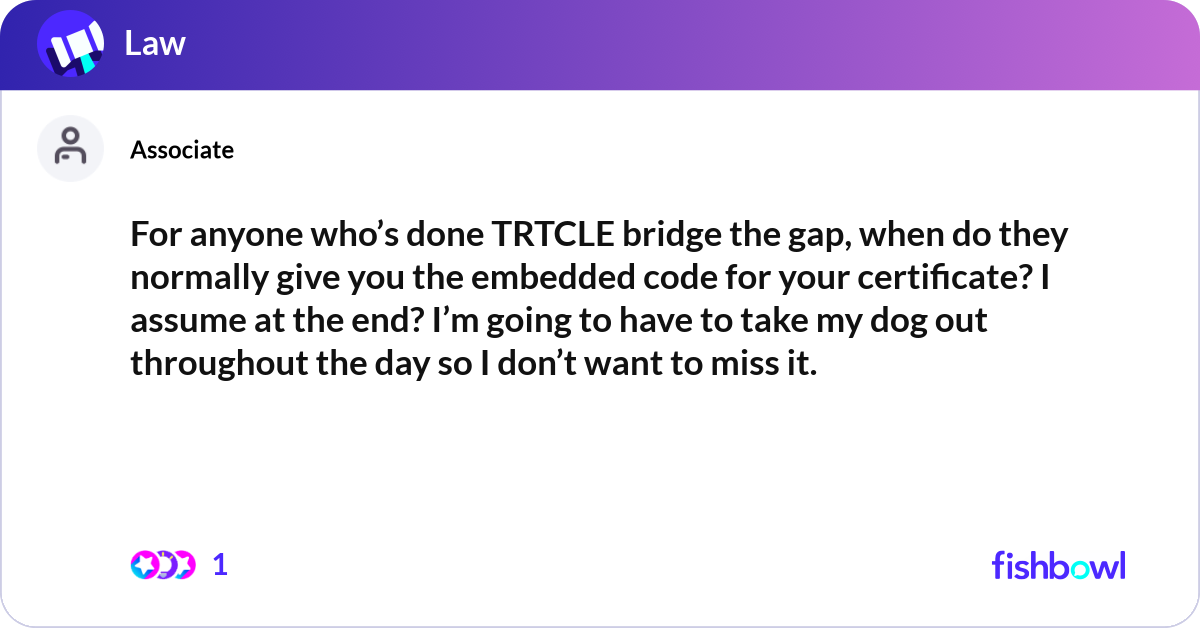 Law

Associate

For anyone who’s done TRTCLE bridge the gap, when do they normally give you the embedded code for your certificate? I assume at the end? I’m going to have to take my dog out throughout the day so I don’t want to miss it.

1

fishbowl